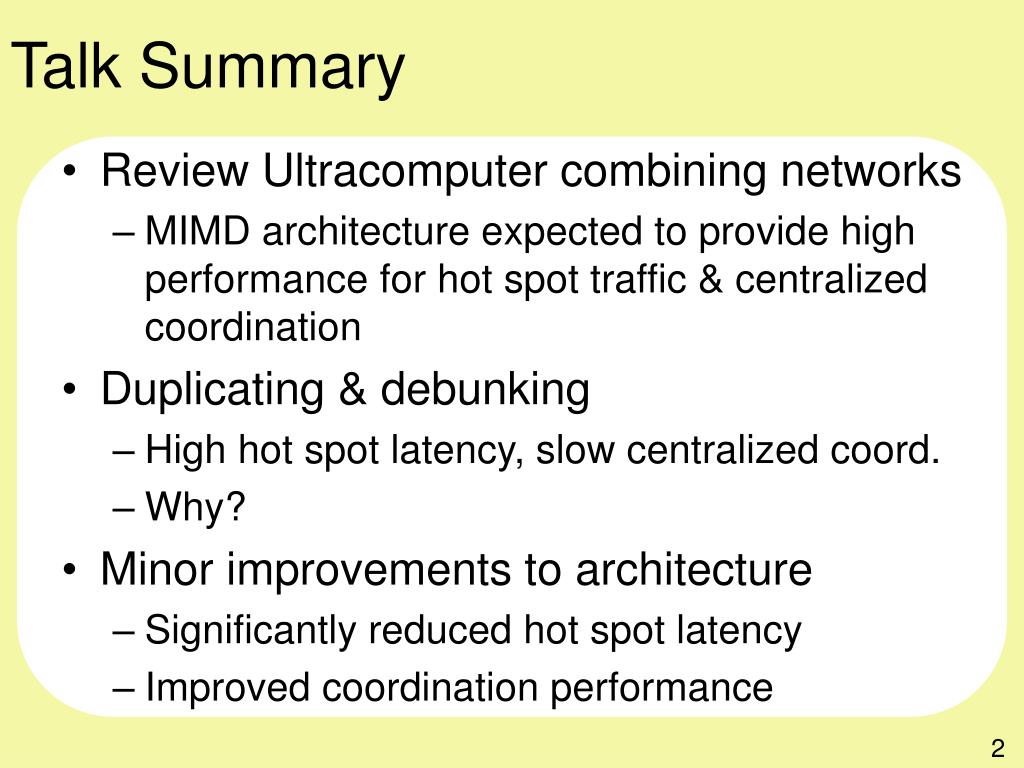 Talk Summary

• Review Ultracomputer combining networks
– MIMD architecture expected to provide high performance for hot spot traffic & centralized coordination
• Duplicating & debunking
– High hot spot latency, slow centralized coord.
– Why?
• Minor improvements to architecture
– Significantly reduced hot spot latency
– Improved coordination performance

2